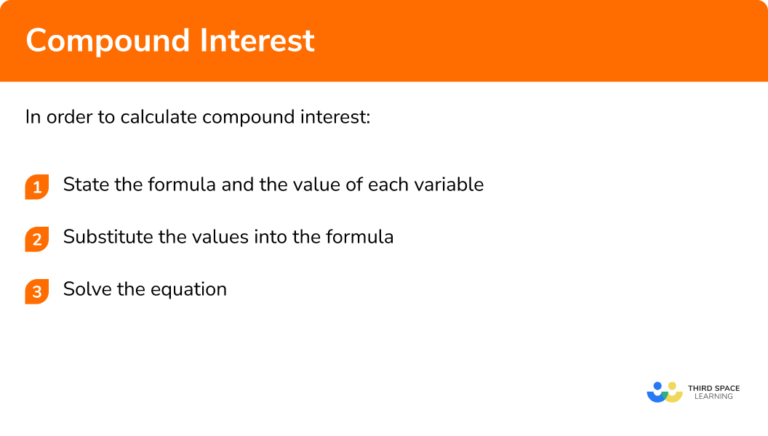 Compound Interest

In order to calculate compound interest:

1 State the formula and the value of each variable

2 Substitute the values into the formula

3 Solve the equation

THIRD SPACE LEARNING